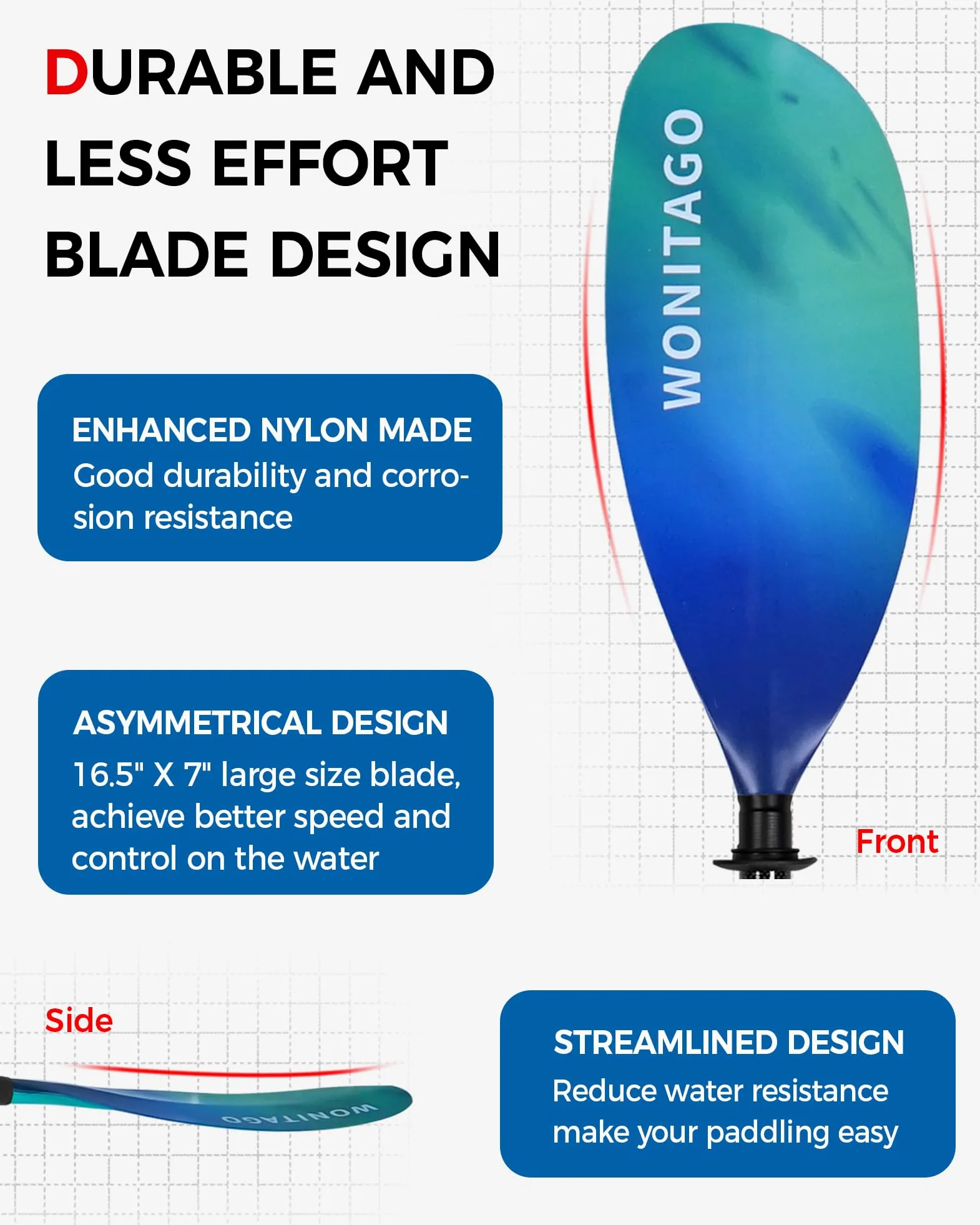 DURABLE AND LESS EFFORT BLADE DESIGN

WONITAGO

ENHANCED NYLON MADE
Good durability and corrosion resistance

ASYMMETRICAL DESIGN
16.5" X 7" large size blade, achieve better speed and control on the water

Front

Side

WONITAGO

STREAMLINED DESIGN
Reduce water resistance make your paddling easy